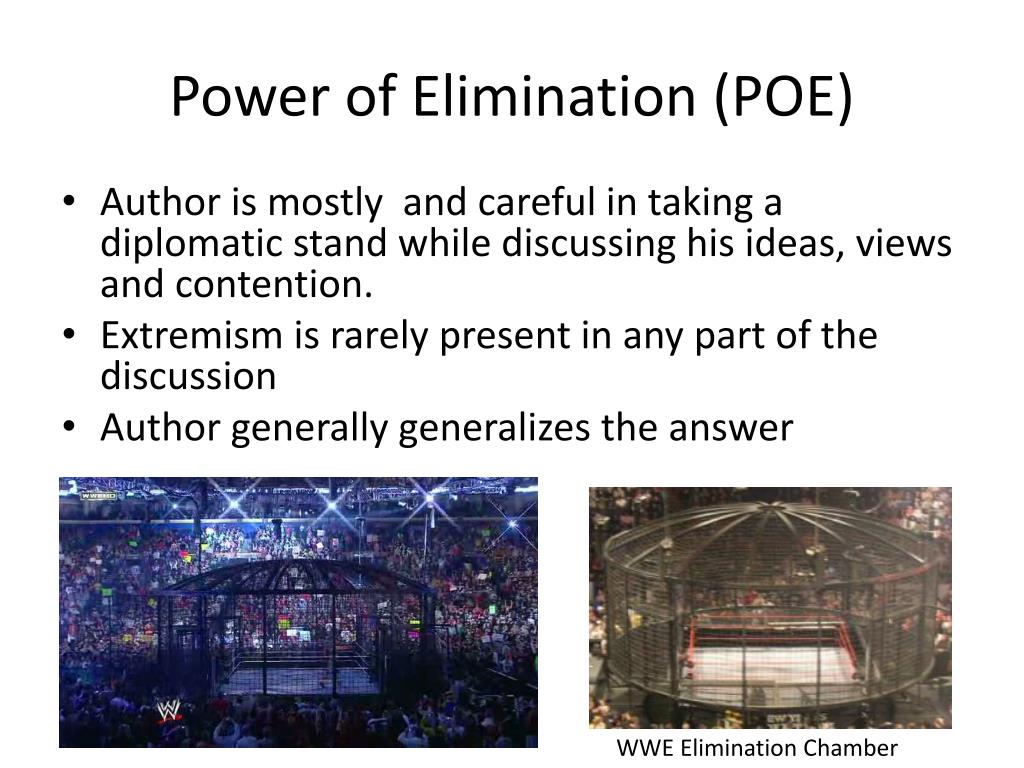 Power of Elimination (POE)

• Author is mostly  and careful in taking a diplomatic stand while discussing his ideas, views and contention.
• Extremism is rarely present in any part of the discussion
• Author generally generalizes the answer

WWE Elimination Chamber